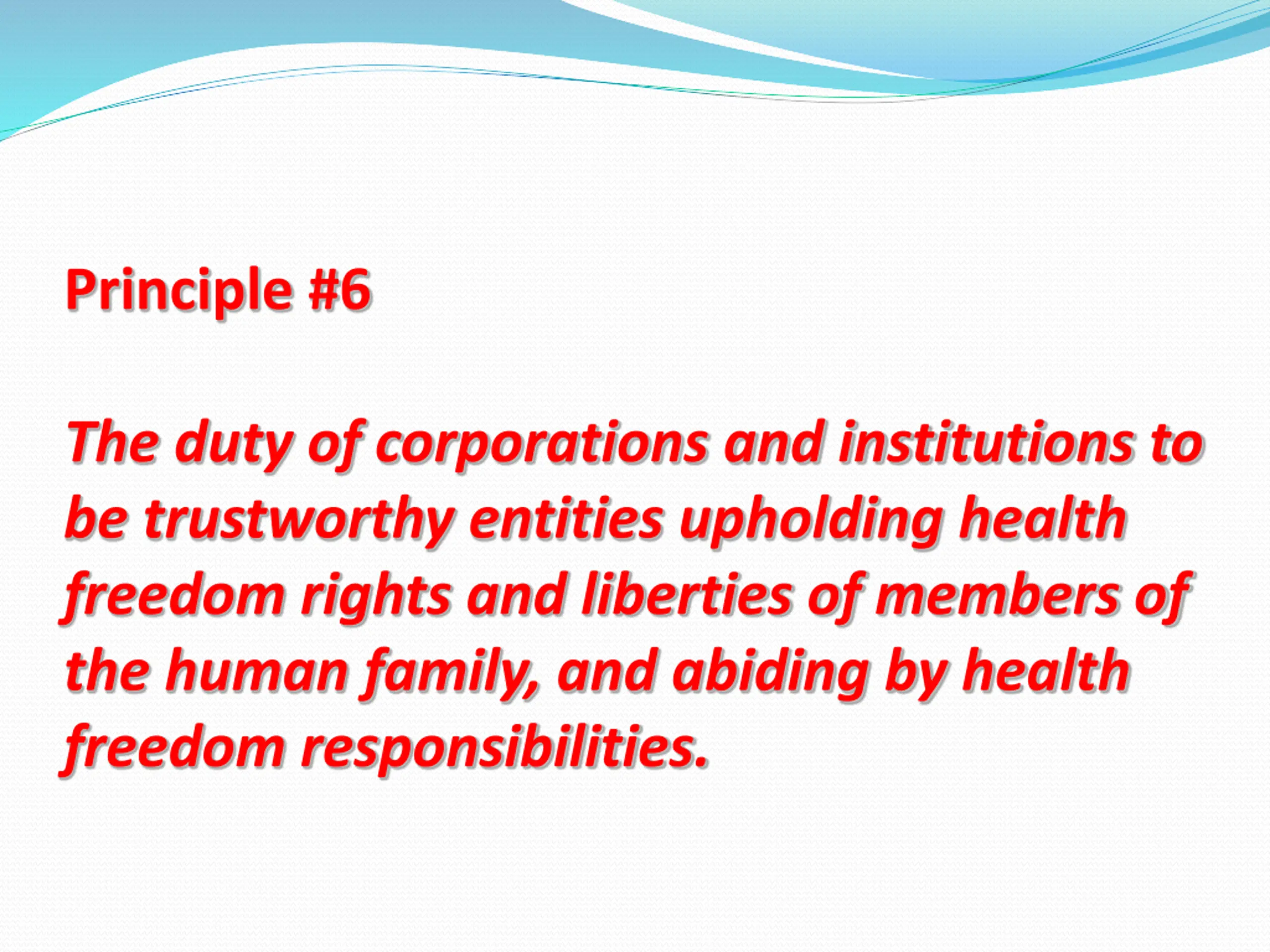 Principle #6

The duty of corporations and institutions to be trustworthy entities upholding health freedom rights and liberties of members of the human family, and abiding by health freedom responsibilities.